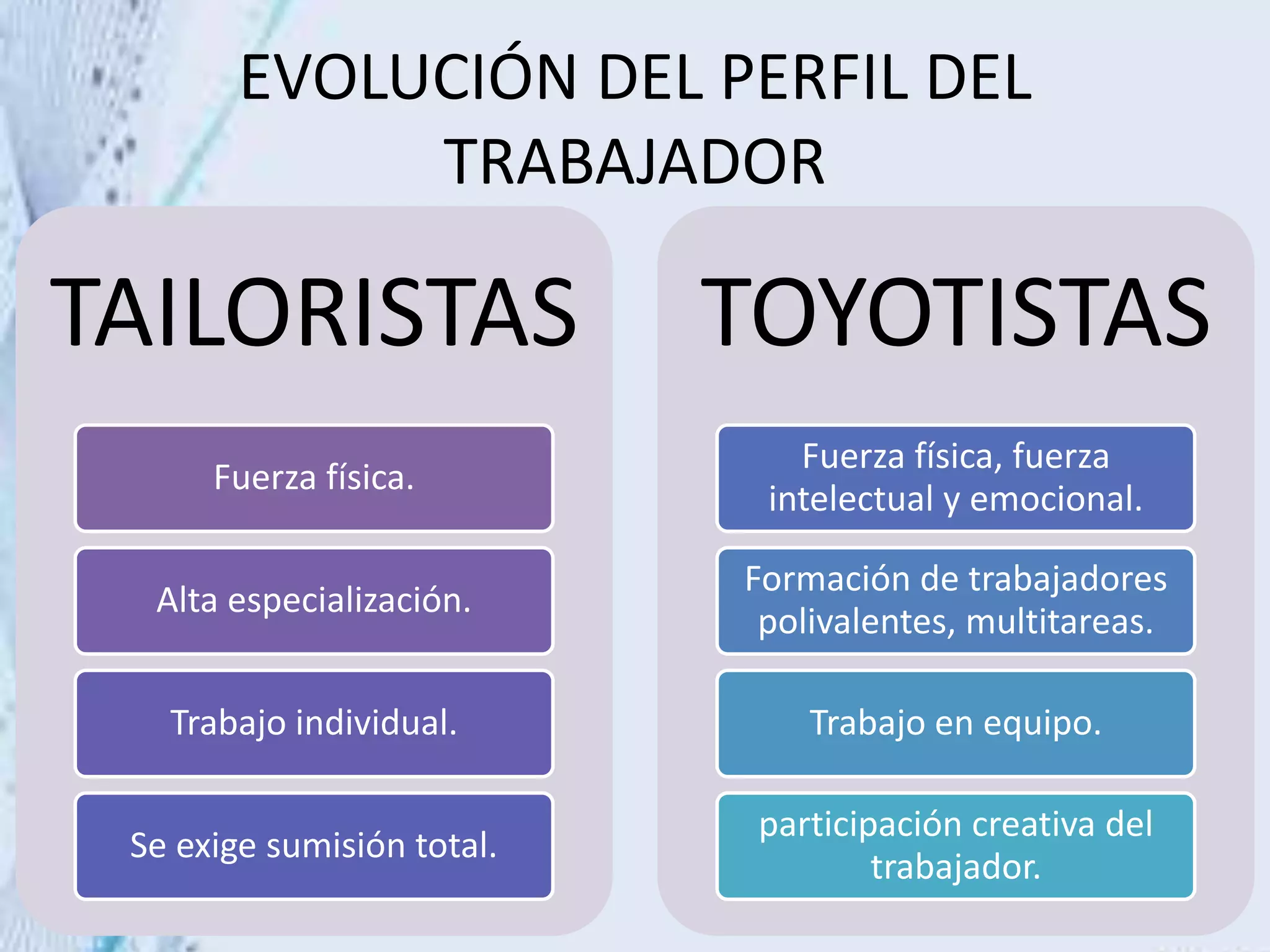 EVOLUCIÓN DEL PERFIL DEL TRABAJADOR

TAILORISTAS

Fuerza física.

Alta especialización.

Trabajo individual.

Se exige sumisión total.

TOYOTISTAS

Fuerza física, fuerza intelectual y emocional.

Formación de trabajadores polivalentes, multitareas.

Trabajo en equipo.

participación creativa del trabajador.